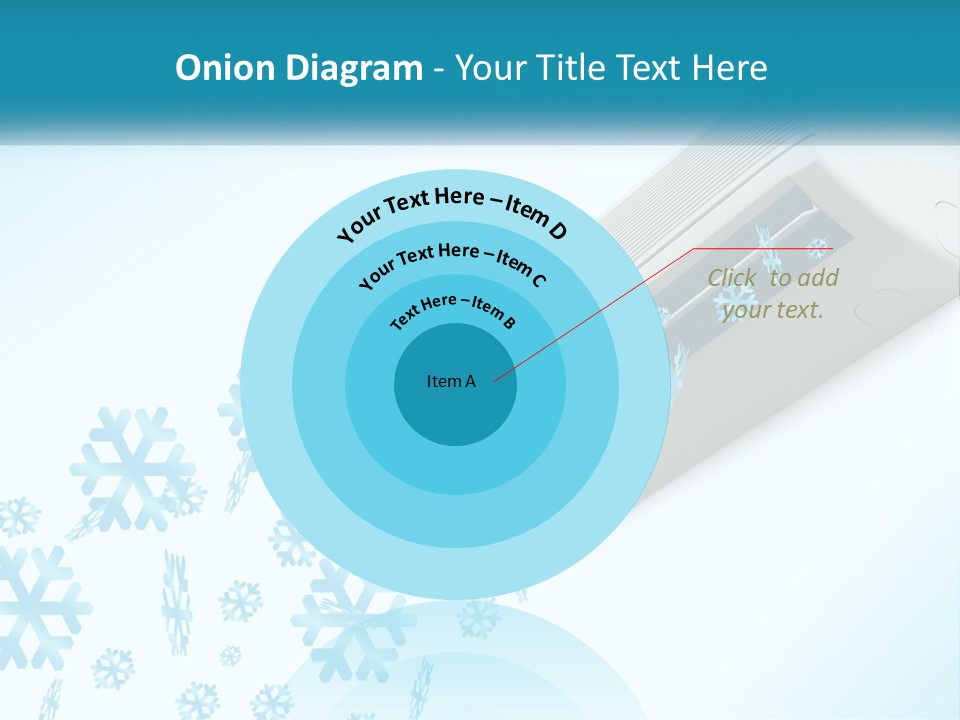 Onion Diagram - Your Title Text Here

Your Text Here – Item D

Your Text Here – Item C

Text Here – Item B

Item A

Click to add your text.